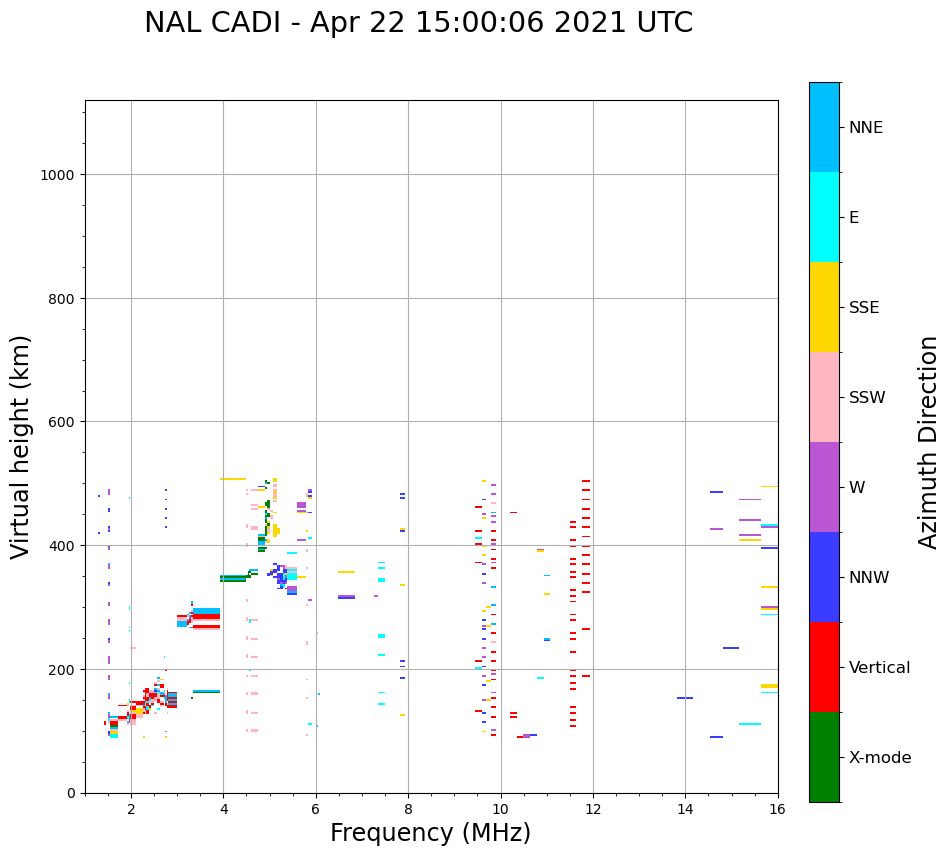 NAL CADI - Apr 22 15:00:06 2021 UTC

Virtual height (km)

1000
800
600
400
200
0

2
4
6
8
10
12
14
16

Frequency (MHz)

NNE
E
SSE
SSW
W
NNW
Vertical
X-mode

Azimuth Direction